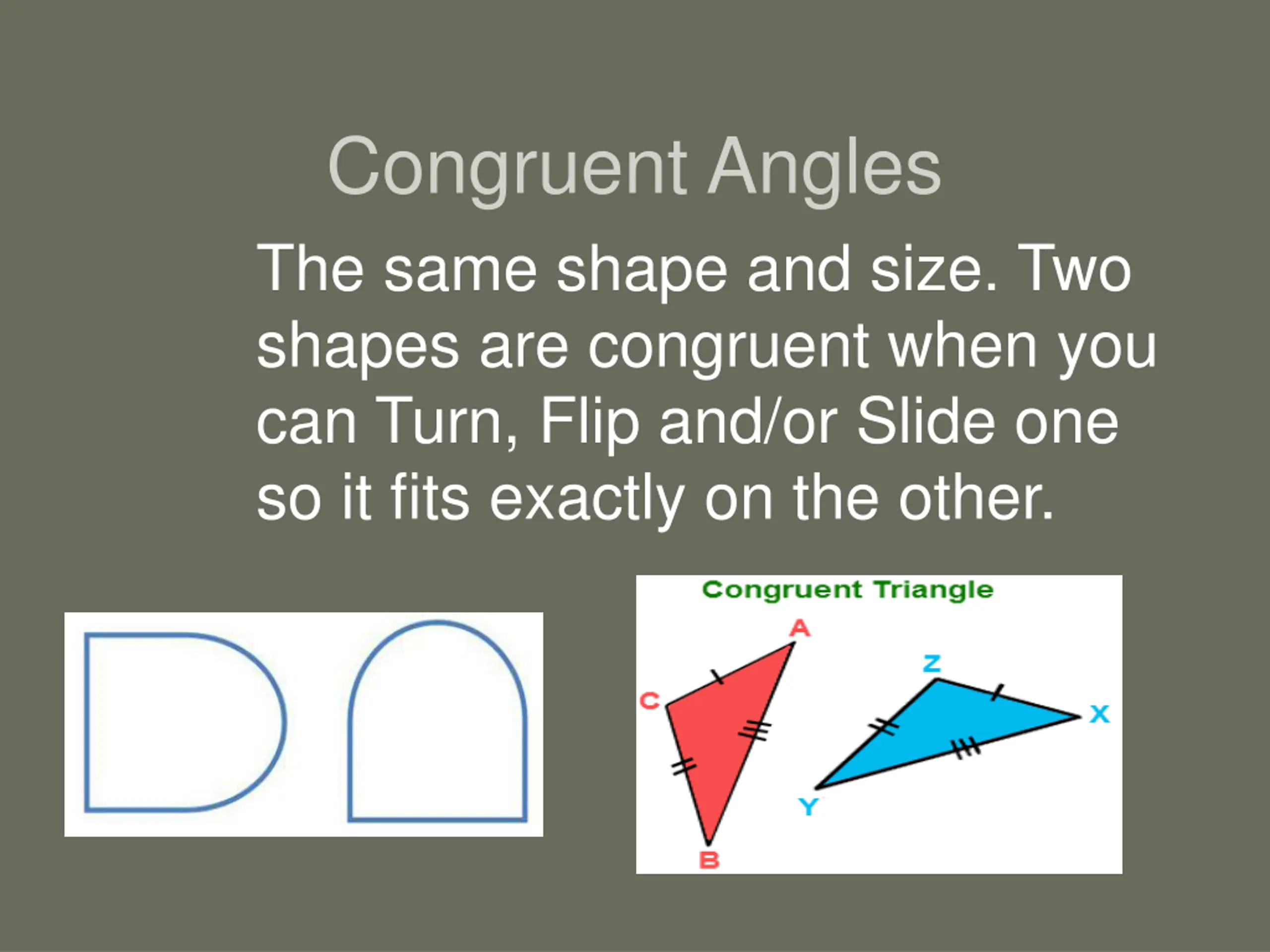 Congruent Angles

The same shape and size. Two shapes are congruent when you can Turn, Flip and/or Slide one so it fits exactly on the other.

Congruent Triangle

A
C
B
Z
X
Y